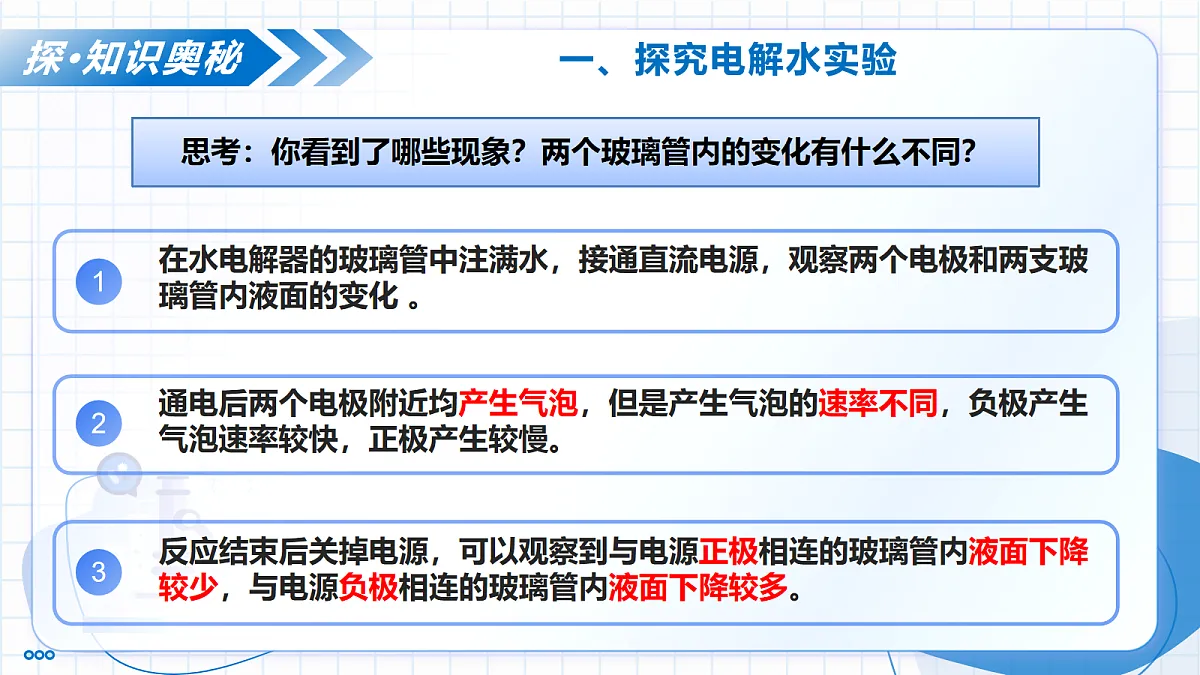 探·知识奥秘

一、探究电解水实验

思考：你看到了哪些现象？两个玻璃管内的变化有什么不同？

1 在水电解器的玻璃管中注满水，接通直流电源，观察两个电极和两支玻璃管内液面的变化 。

2 通电后两个电极附近均产生气泡，但是产生气泡的速率不同，负极产生气泡速率较快，正极产生较慢。

3 反应结束后关掉电源，可以观察到与电源正极相连的玻璃管内液面下降较少，与电源负极相连的玻璃管内液面下降较多。